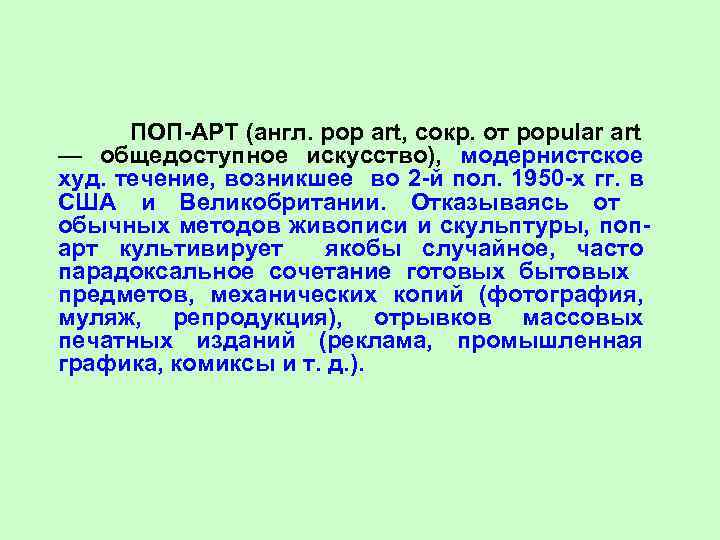 ПОП-АРТ (англ. pop art, сокр. от popular art — общедоступное искусство), модернистское худ. течение, возникшее во 2-й пол. 1950-х гг. в США и Великобритании. Отказываясь от обычных методов живописи и скульптуры, поп-арт культивирует якобы случайное, часто парадоксальное сочетание готовых бытовых предметов, механических копий (фотография, муляж, репродукция), отрывков массовых печатных изданий (реклама, промышленная графика, комиксы и т. д.).